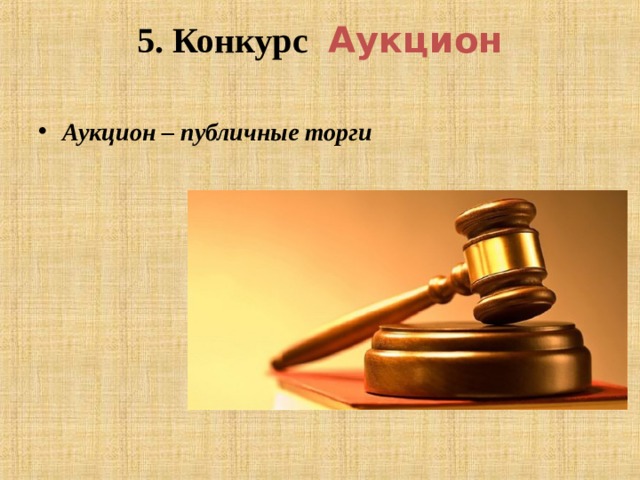 5. Конкурс Аукцион

• Аукцион – публичные торги